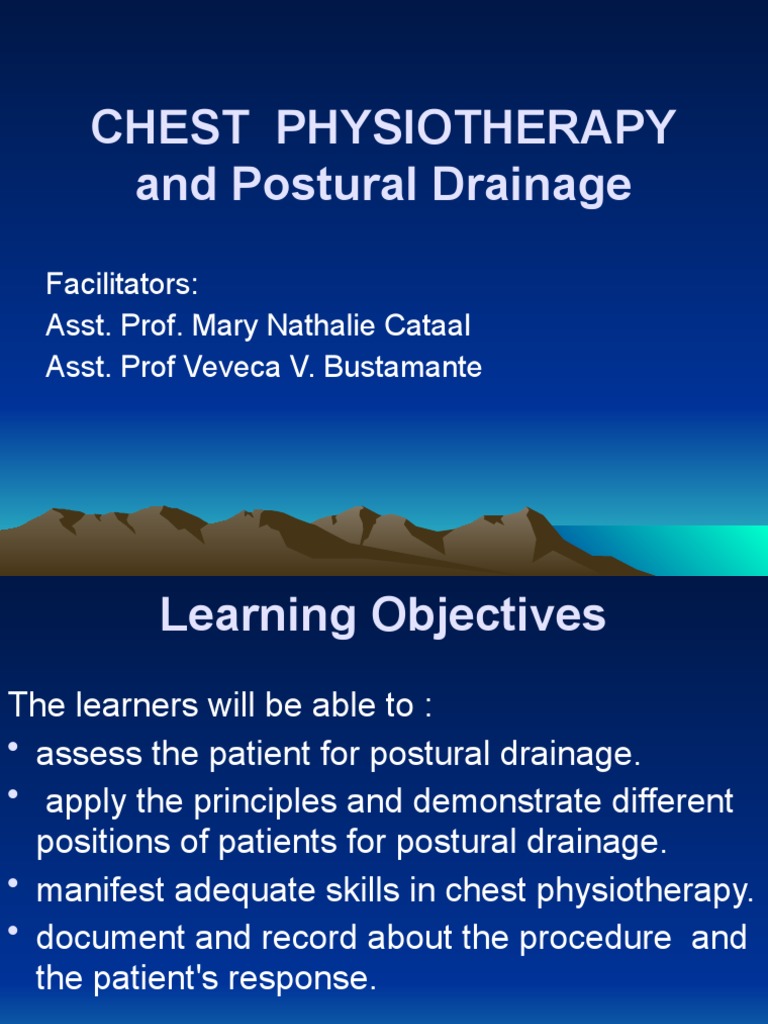 CHEST PHYSIOTHERAPY and Postural Drainage

Facilitators:
Asst. Prof. Mary Nathalie Cataal
Asst. Prof Veveca V. Bustamante

Learning Objectives

The learners will be able to :
• assess the patient for postural drainage.
• apply the principles and demonstrate different positions of patients for postural drainage.
• manifest adequate skills in chest physiotherapy.
• document and record about the procedure and the patient's response.